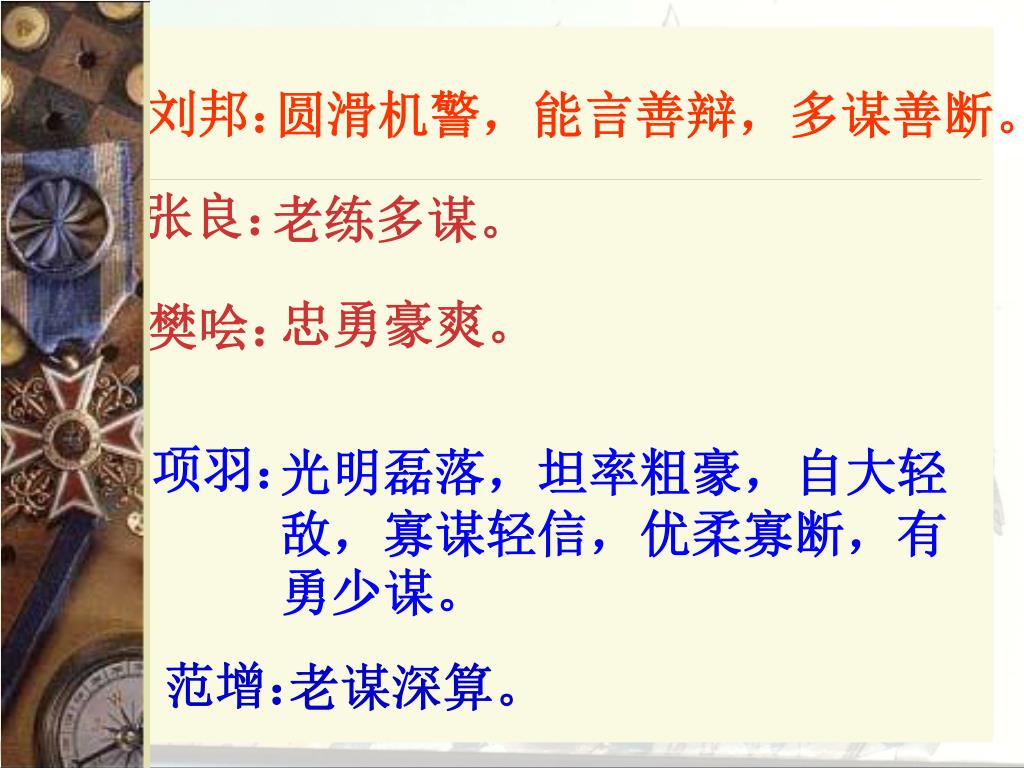 刘邦:圆滑机警，能言善辩，多谋善断。

张良:老练多谋。

樊哙:忠勇豪爽。

项羽:光明磊落，坦率粗豪，自大轻敌，寡谋轻信，优柔寡断，有勇少谋。

范增:老谋深算。